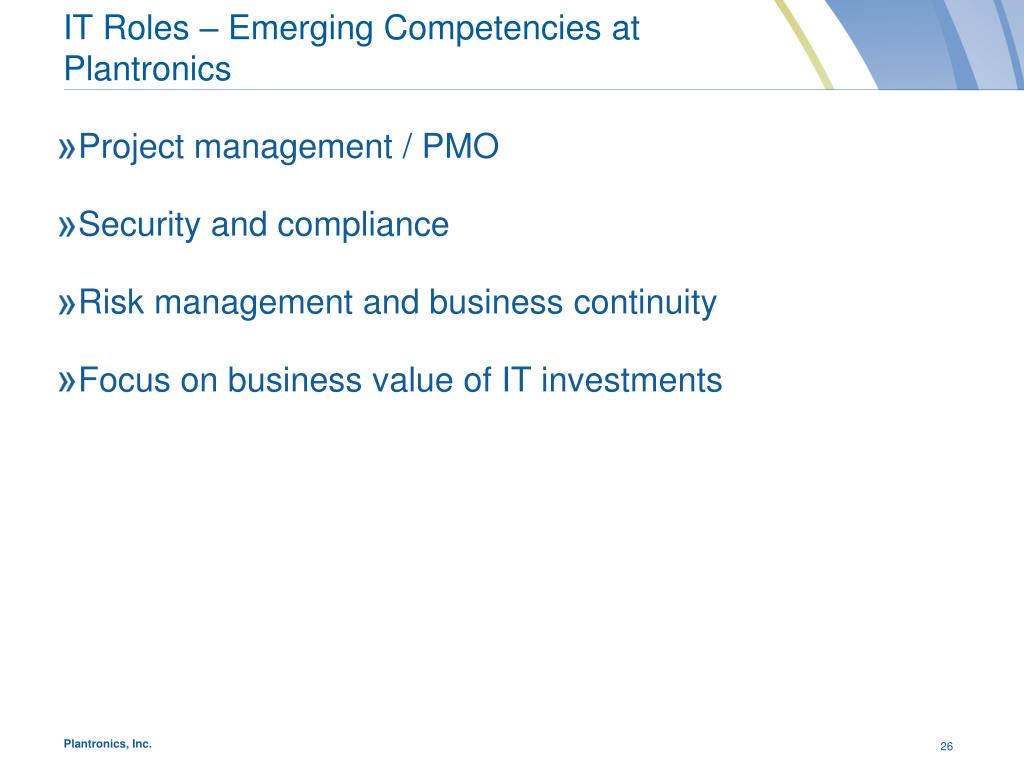 IT Roles – Emerging Competencies at Plantronics

»Project management / PMO

»Security and compliance

»Risk management and business continuity

»Focus on business value of IT investments

Plantronics, Inc.

26